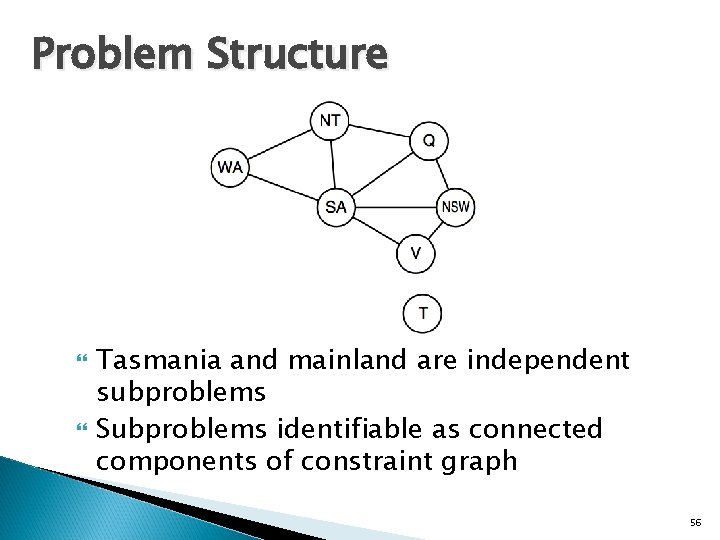 Problem Structure

NT
Q
WA
SA
NSW
V
T

Tasmania and mainland are independent subproblems

Subproblems identifiable as connected components of constraint graph

56